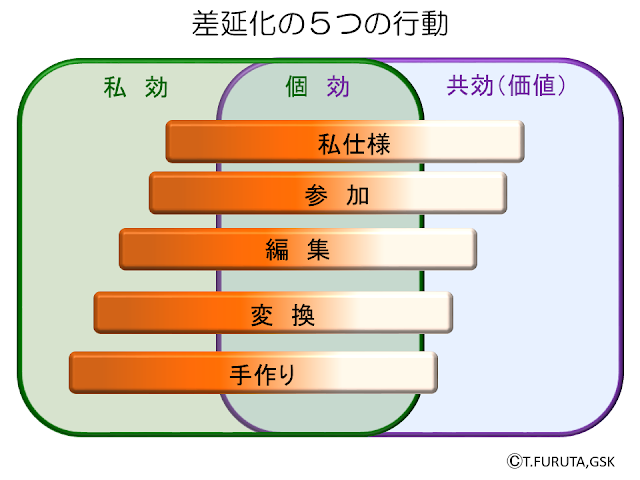 差延化の５つの行動

私 効

個 効

共効（価値）

私仕様

参 加

編 集

変 換

手作り

ⒸT.FURUTA,GSK